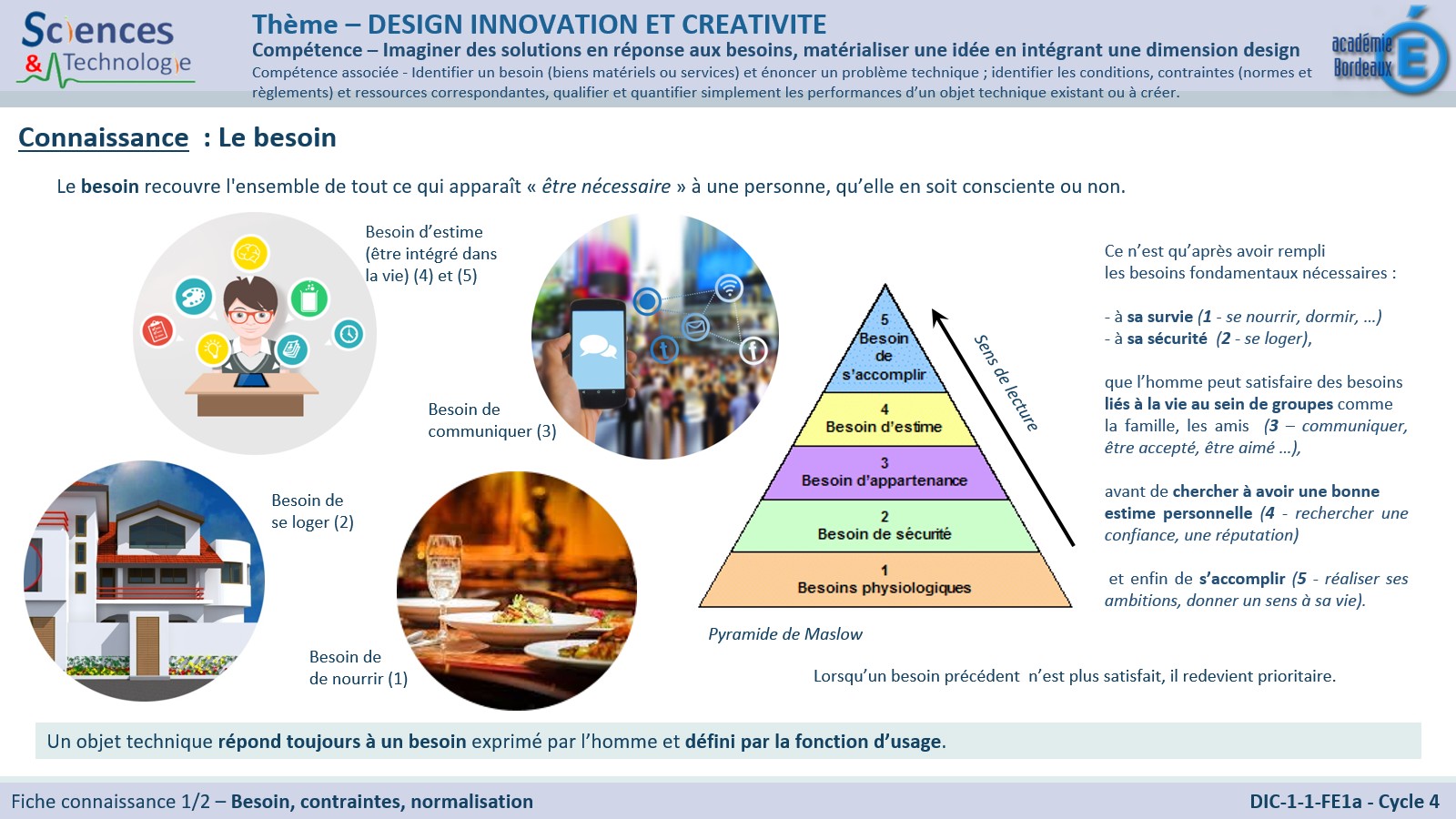 Sciences & Technologie

Thème – DESIGN INNOVATION ET CREATIVITE
Compétence – Imaginer des solutions en réponse aux besoins, matérialiser une idée en intégrant une dimension design
Compétence associée - Identifier un besoin (biens matériels ou services) et énoncer un problème technique ; identifier les conditions, contraintes (normes et règlements) et ressources correspondantes, qualifier et quantifier simplement les performances d'un objet technique existant ou à créer.

académie Bordeaux

Connaissance : Le besoin

Le besoin recouvre l'ensemble de tout ce qui apparaît « être nécessaire » à une personne, qu'elle en soit consciente ou non.

Besoin d'estime (être intégré dans la vie) (4) et (5)

Besoin de communiquer (3)

Besoin de se loger (2)

Besoin de de nourrir (1)

5 Besoin de s'accomplir
4 Besoin d'estime
3 Besoin d'appartenance
2 Besoin de sécurité
1 Besoins physiologiques

Sens de lecture

Pyramide de Maslow

Ce n'est qu'après avoir rempli les besoins fondamentaux nécessaires :

- à sa survie (1 - se nourrir, dormir, …)
- à sa sécurité (2 - se loger),

que l'homme peut satisfaire des besoins liés à la vie au sein de groupes comme la famille, les amis (3 – communiquer, être accepté, être aimé …),

avant de chercher à avoir une bonne estime personnelle (4 - rechercher une confiance, une réputation)

et enfin de s'accomplir (5 - réaliser ses ambitions, donner un sens à sa vie).

Lorsqu'un besoin précédent n'est plus satisfait, il redevient prioritaire.

Un objet technique répond toujours à un besoin exprimé par l'homme et défini par la fonction d'usage.

Fiche connaissance 1/2 – Besoin, contraintes, normalisation

DIC-1-1-FE1a - Cycle 4